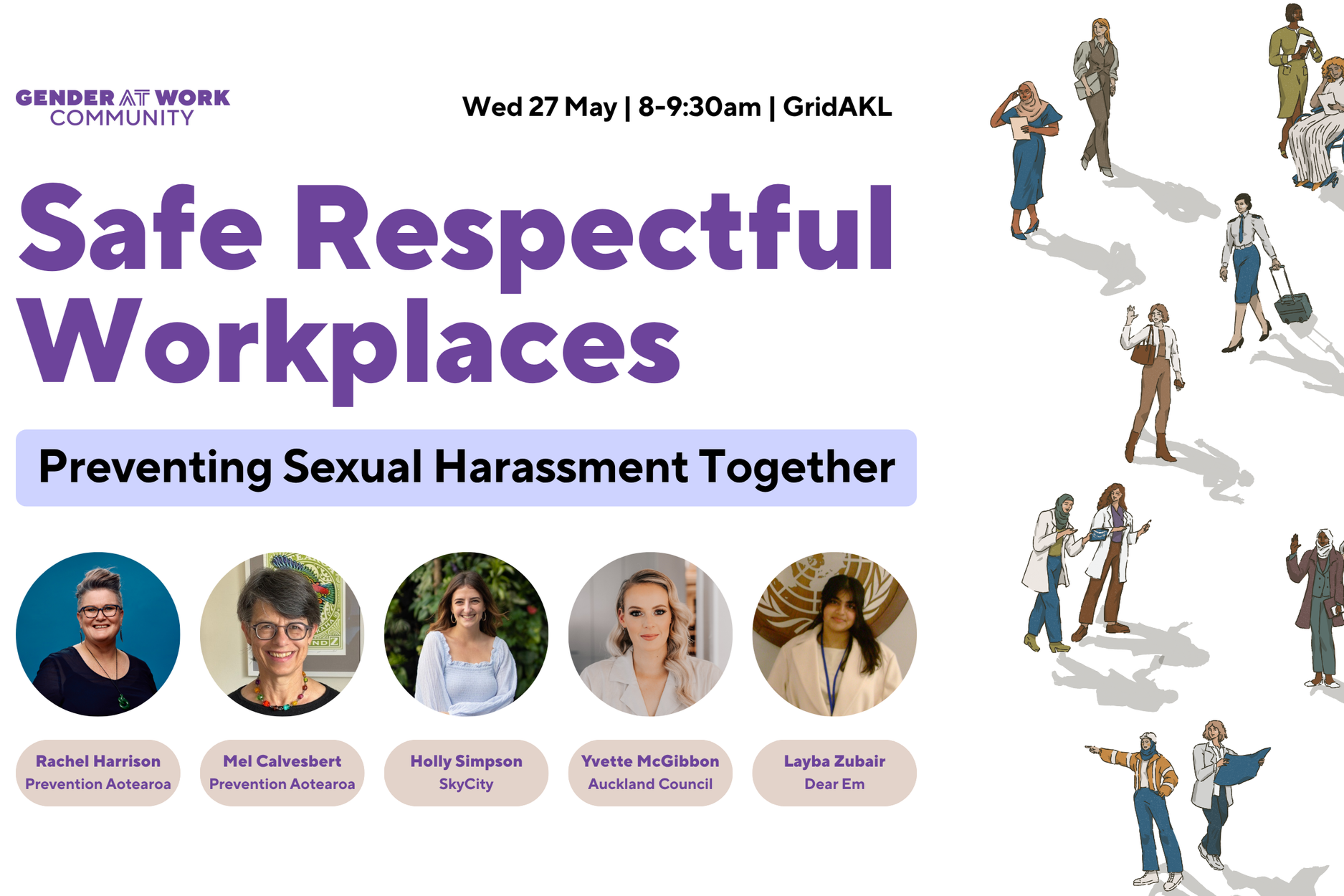 GENDER AT WORK COMMUNITY

Wed 27 May | 8-9:30am | GridAKL

Safe Respectful Workplaces

Preventing Sexual Harassment Together

Rachel Harrison
Prevention Aotearoa

Mel Calvesbert
Prevention Aotearoa

Holly Simpson
SkyCity

Yvette McGibbon
Auckland Council

Layba Zubair
Dear Em